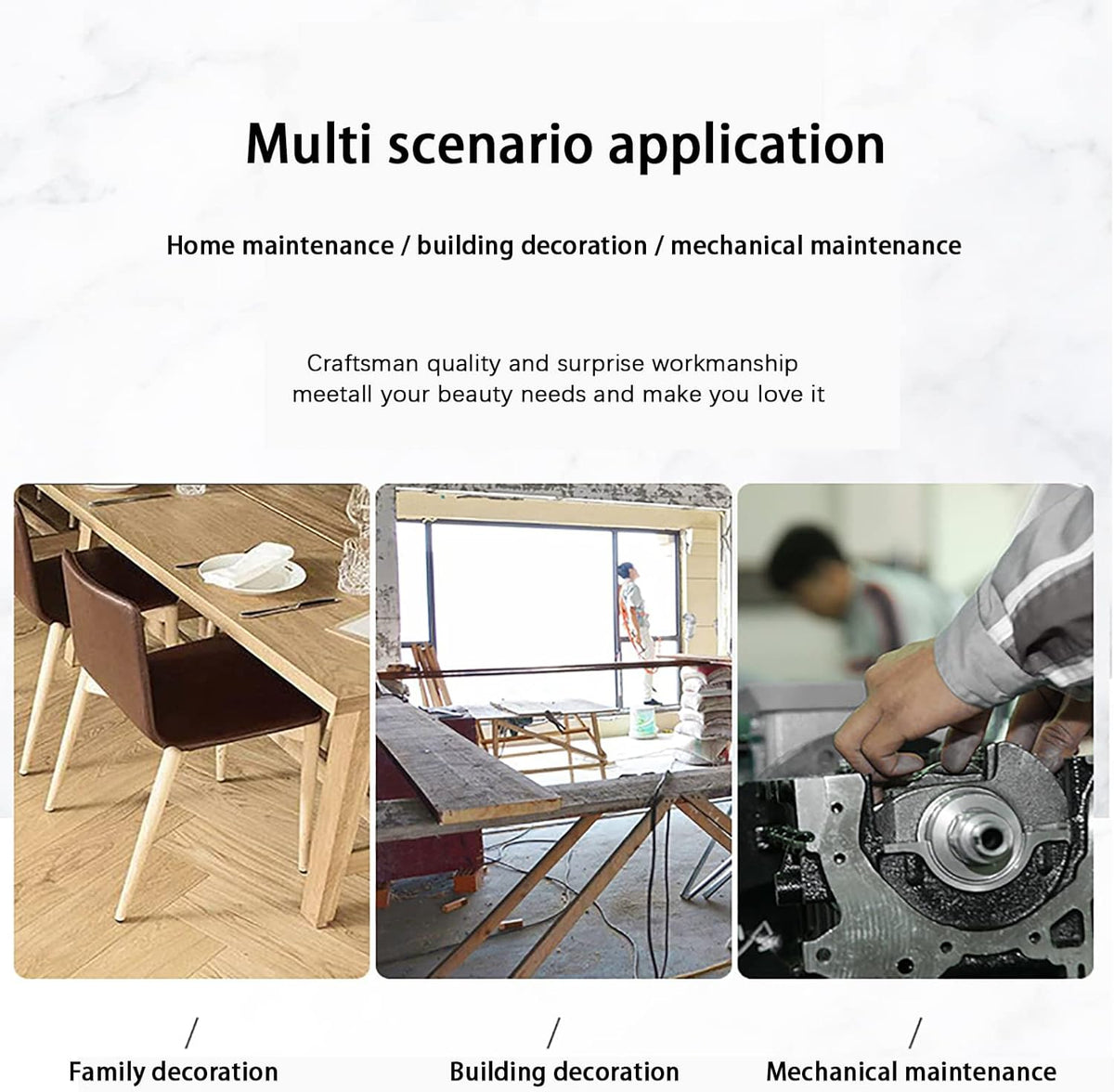 Multi scenario application

Home maintenance / building decoration / mechanical maintenance

Craftsman quality and surprise workmanship meetall your beauty needs and make you love it

/
Family decoration

/
Building decoration

/
Mechanical maintenance